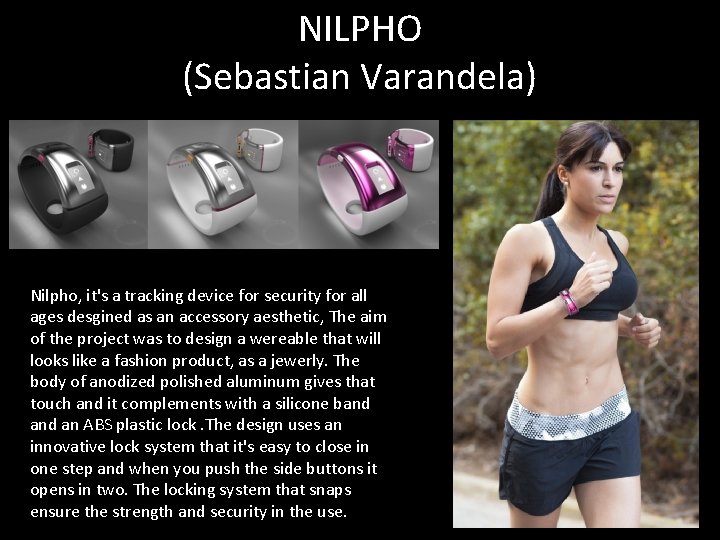 NILPHO
(Sebastian Varandela)

Nilpho, it's a tracking device for security for all ages desgined as an accessory aesthetic, The aim of the project was to design a wereable that will looks like a fashion product, as a jewerly. The body of anodized polished aluminum gives that touch and it complements with a silicone band and an ABS plastic lock .The design uses an innovative lock system that it's easy to close in one step and when you push the side buttons it opens in two. The locking system that snaps ensure the strength and security in the use.